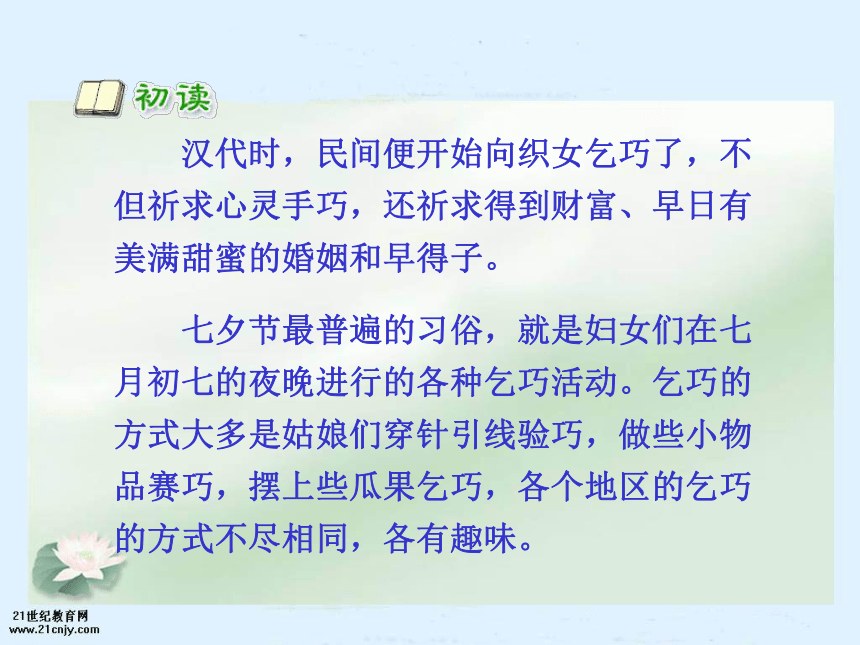 初读

汉代时，民间便开始向织女乞巧了，不但祈求心灵手巧，还祈求得到财富、早日有美满甜蜜的婚姻和早得子。

七夕节最普遍的习俗，就是妇女们在七月初七的夜晚进行的各种乞巧活动。乞巧的方式大多是姑娘们穿针引线验巧，做些小物品赛巧，摆上些瓜果乞巧，各个地区的乞巧的方式不尽相同，各有趣味。

21世纪教育网
www.21cnjy.com